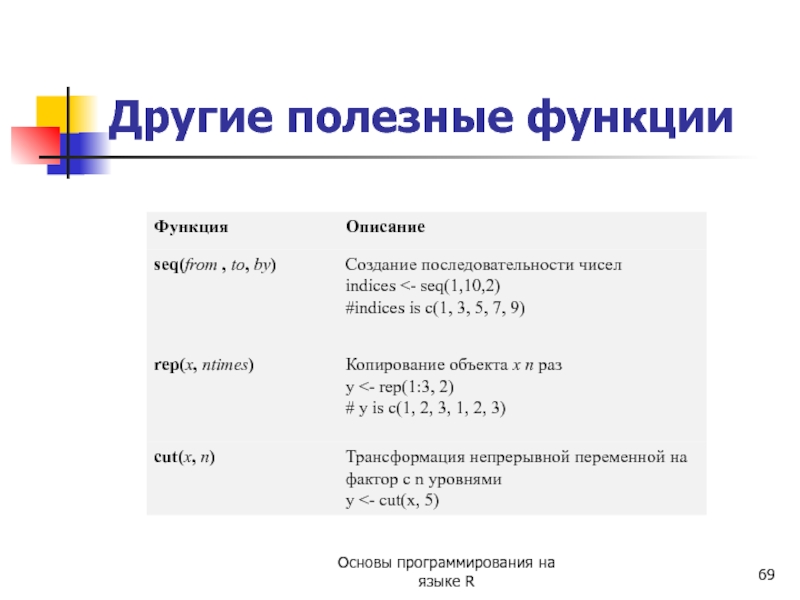 Другие полезные функции

| Функция | Описание |
|---|---|
| seq(from , to, by) | Создание последовательности чисел indices <- seq(1,10,2) #indices is c(1, 3, 5, 7, 9) |
| rep(x, ntimes) | Копирование объекта x n раз y <- rep(1:3, 2) # y is c(1, 2, 3, 1, 2, 3) |
| cut(x, n) | Трансформация непрерывной переменной на фактор с n уровнями y <- cut(x, 5) |

Основы программирования на языке R

69